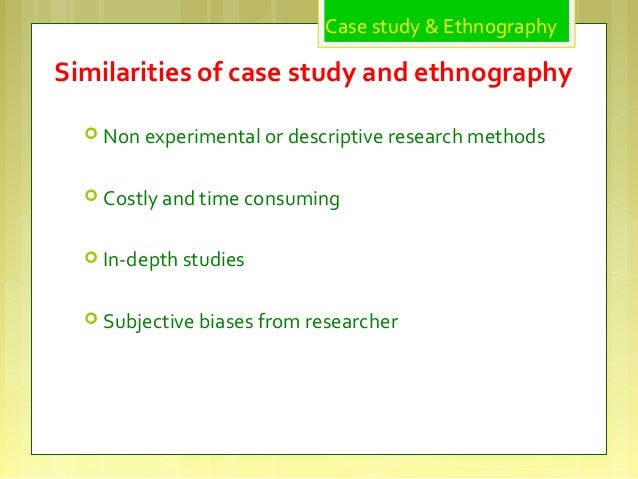 Case study & Ethnography

Similarities of case study and ethnography

Non experimental or descriptive research methods

Costly and time consuming

In-depth studies

Subjective biases from researcher